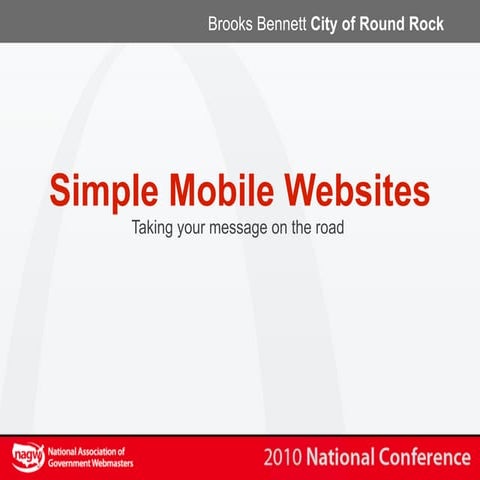 Brooks Bennett City of Round Rock

Simple Mobile Websites

Taking your message on the road

nagw National Association of Government Webmasters

2010 National Conference